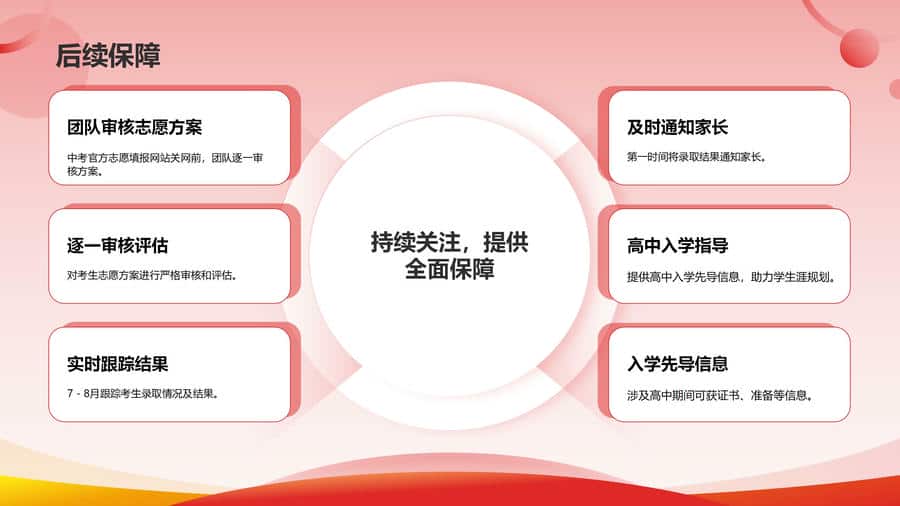 后续保障

团队审核志愿方案

中考官方志愿填报网站关网前，团队逐一审核方案。

逐一审核评估

对考生志愿方案进行严格审核和评估。

实时跟踪结果

7 - 8月跟踪考生录取情况及结果。

持续关注，提供全面保障

及时通知家长

第一时间将录取结果通知家长。

高中入学指导

提供高中入学先导信息，助力学生涯规划。

入学先导信息

涉及高中期间可获证书、准备等信息。